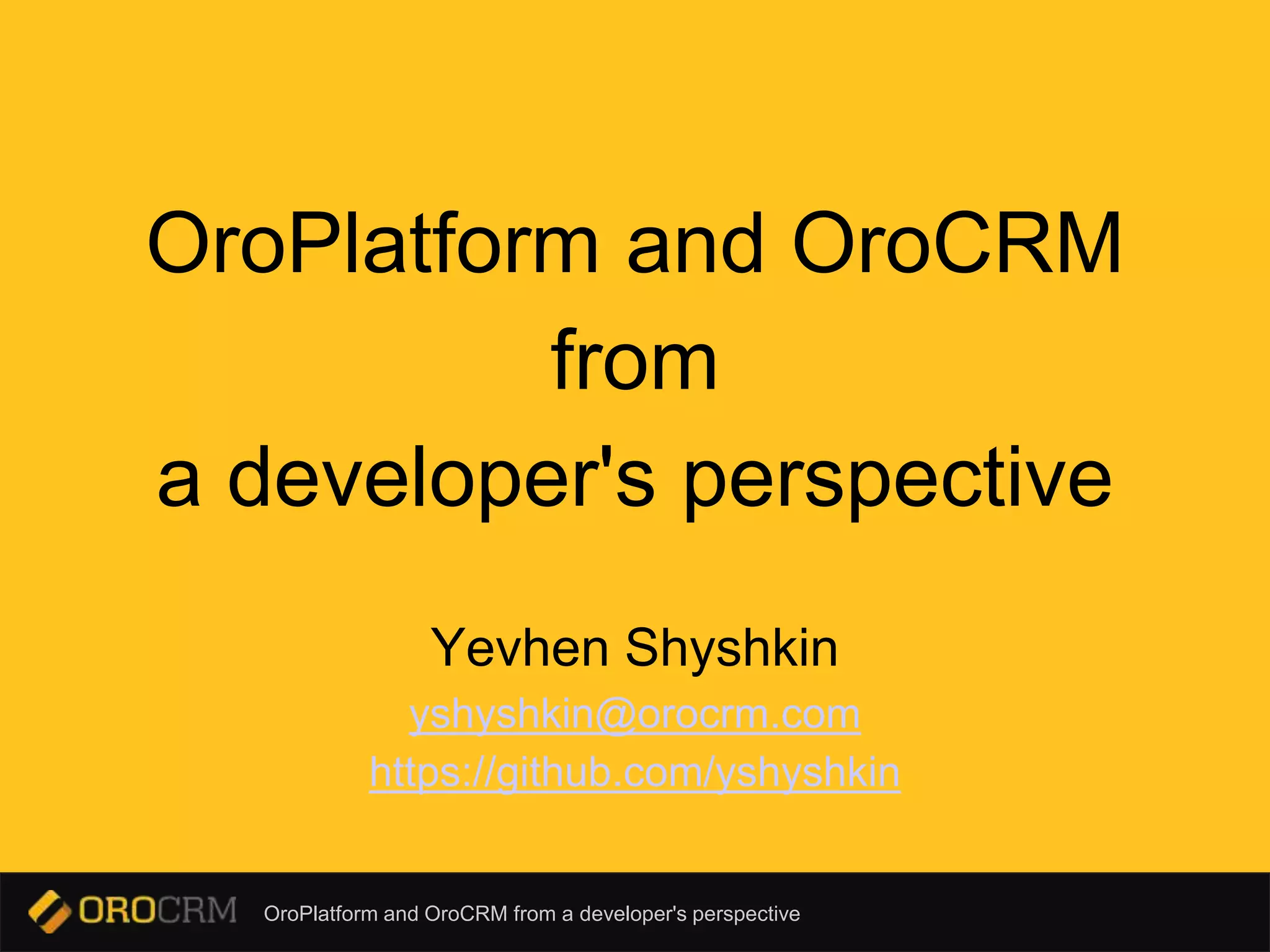 OroPlatform and OroCRM from a developer's perspective

Yevhen Shyshkin
yshyshkin@orocrm.com
https://github.com/yshyshkin

OROCRM OroPlatform and OroCRM from a developer's perspective